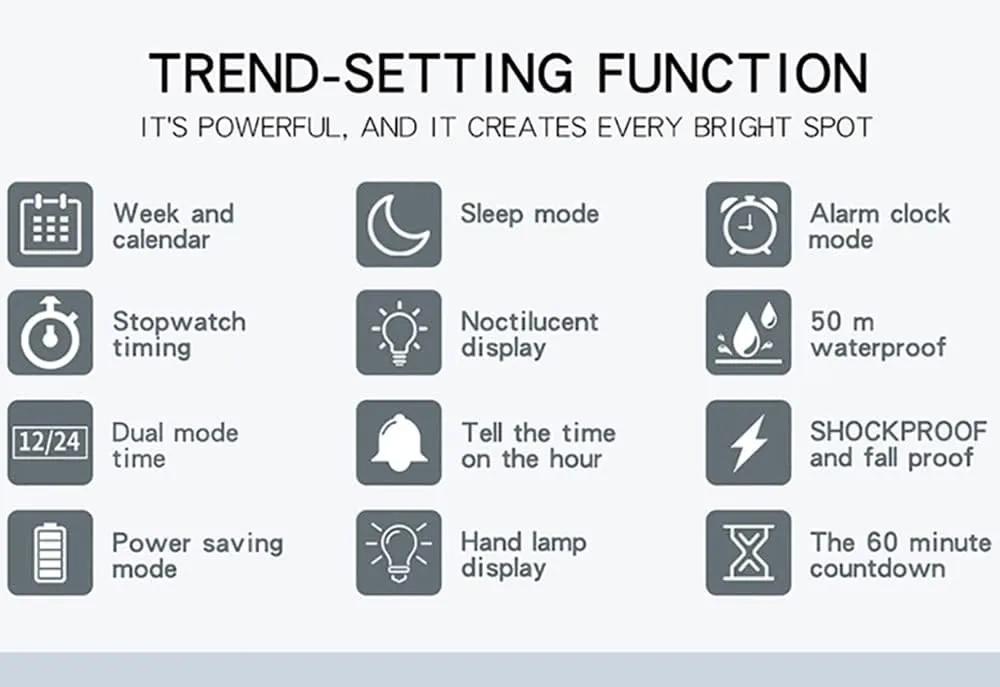 TREND-SETTING FUNCTION

IT'S POWERFUL, AND IT CREATES EVERY BRIGHT SPOT

Week and calendar

Sleep mode

Alarm clock mode

Stopwatch timing

Noctilucent display

50 m waterproof

12/24

Dual mode time

Tell the time on the hour

SHOCKPROOF and fall proof

Power saving mode

Hand lamp display

The 60 minute countdown